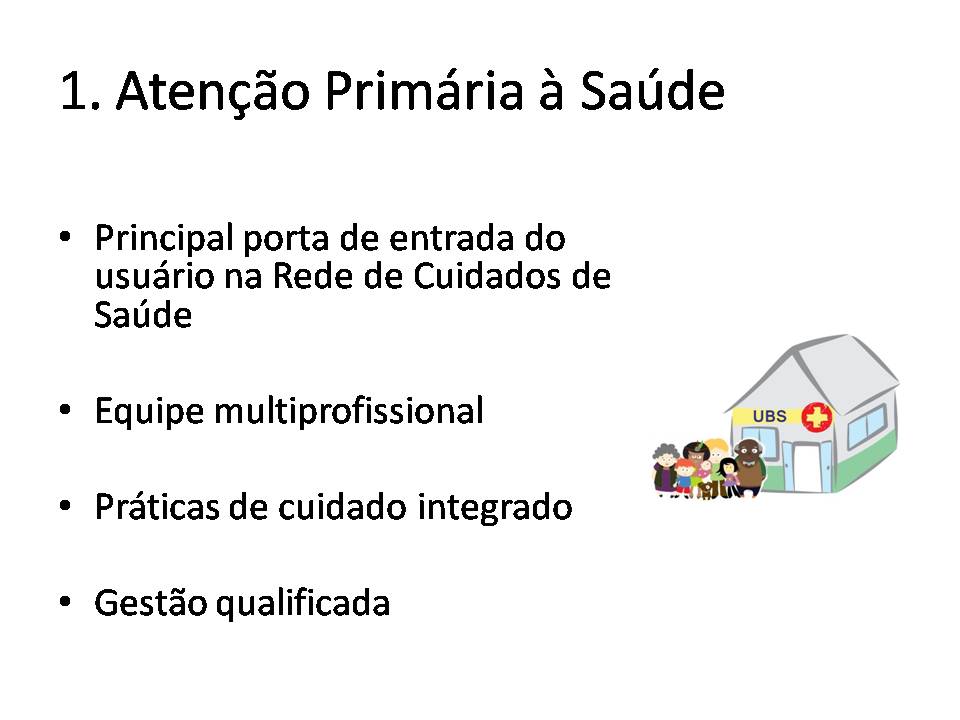 1. Atenção Primária à Saúde

• Principal porta de entrada do usuário na Rede de Cuidados de Saúde

• Equipe multiprofissional

• Práticas de cuidado integrado

• Gestão qualificada

UBS